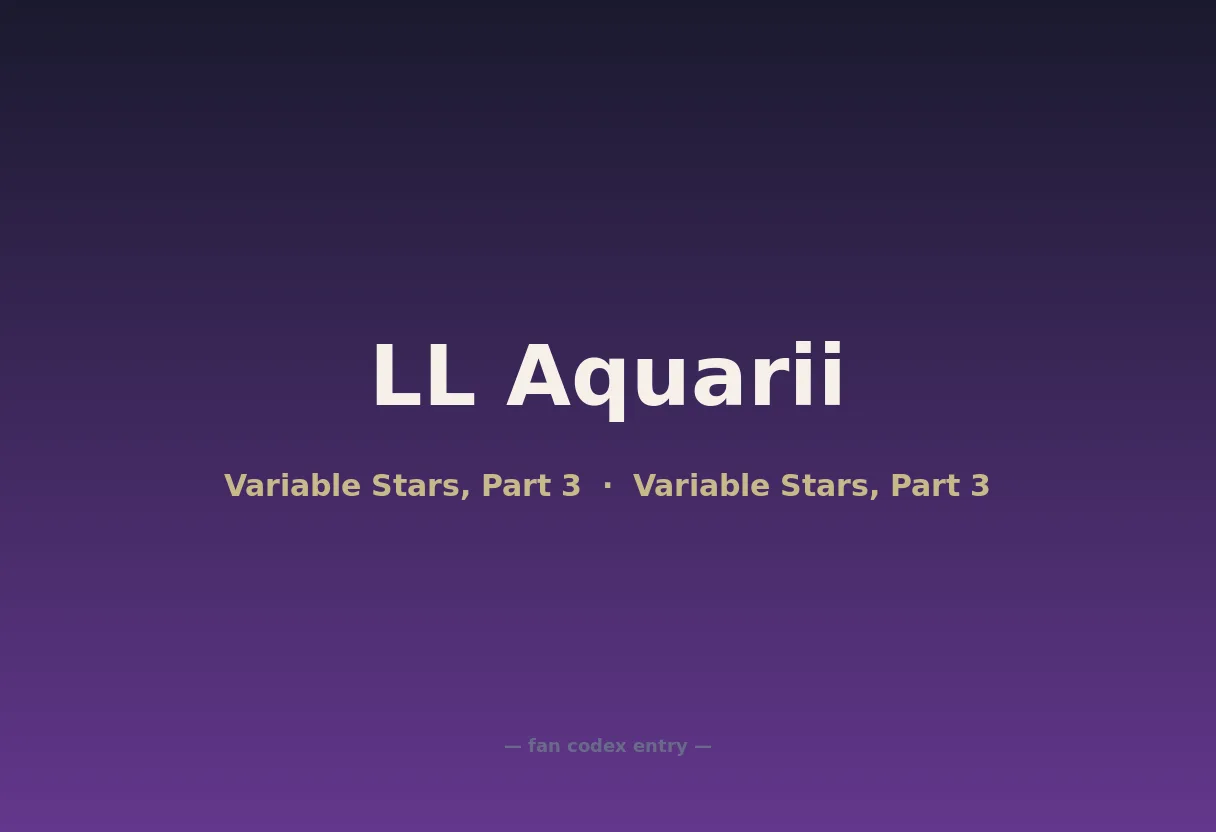 LL Aquarii

Variable Stars, Part 3 · Variable Stars, Part 3

— fan codex entry —